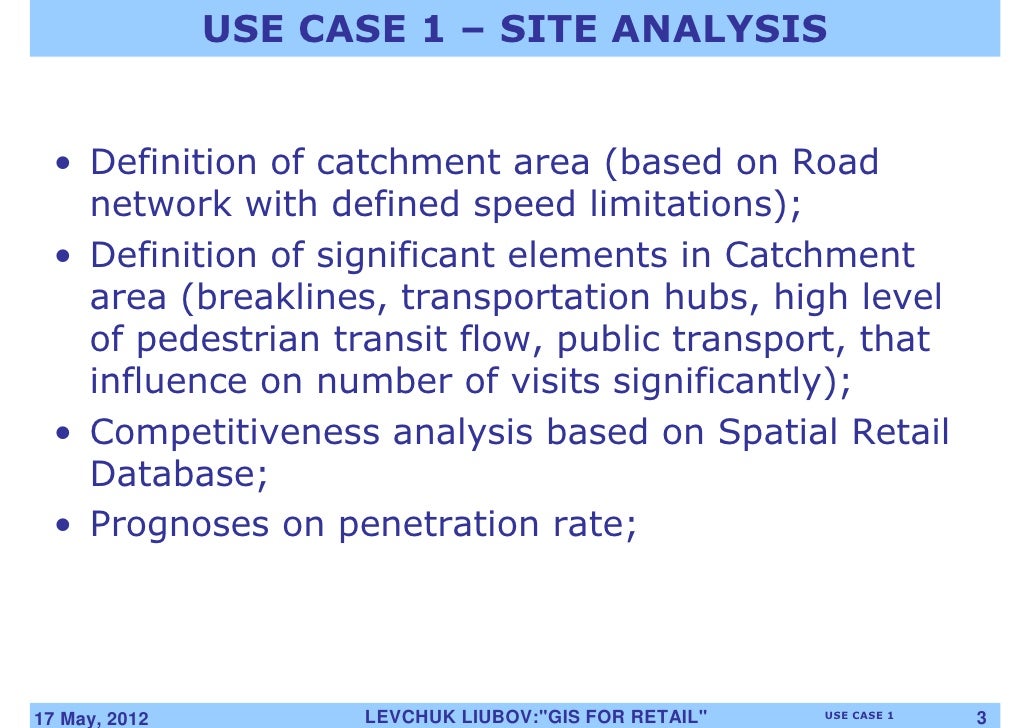 USE CASE 1 – SITE ANALYSIS

• Definition of catchment area (based on Road network with defined speed limitations);
• Definition of significant elements in Catchment area (breaklines, transportation hubs, high level of pedestrian transit flow, public transport, that influence on number of visits significantly);
• Competitiveness analysis based on Spatial Retail Database;
• Prognoses on penetration rate;

17 May, 2012 LEVCHUK LIUBOV:"GIS FOR RETAIL" USE CASE 1 3